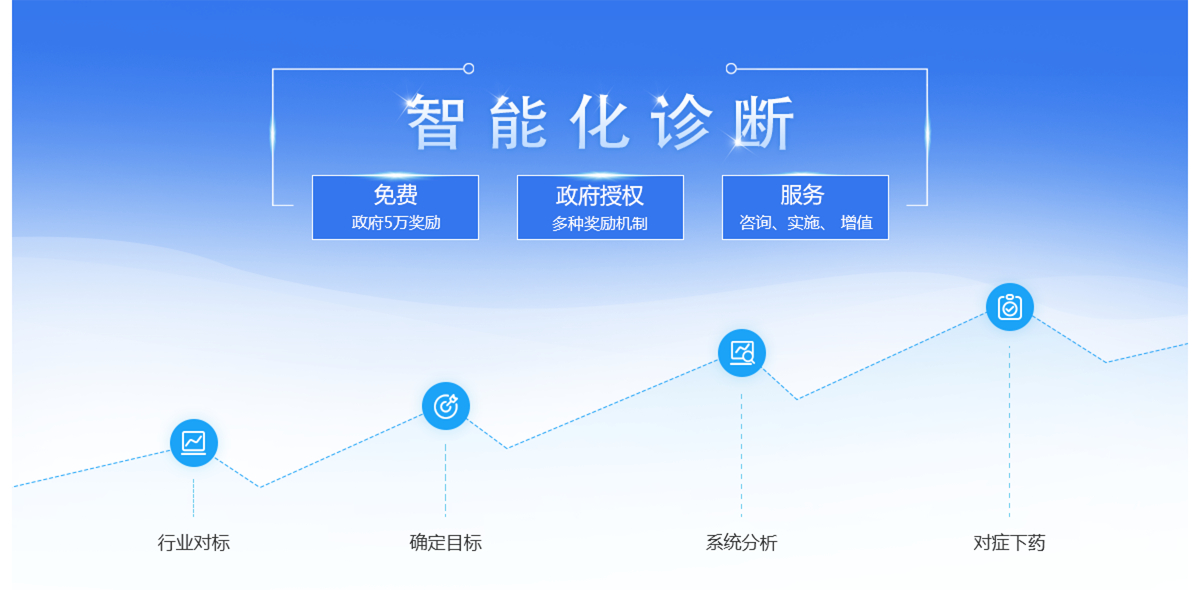 智能化诊断

免费
政府5万奖励

政府授权
多种奖励机制

服务
咨询、实施、 增值

行业对标

确定目标

系统分析

对症下药